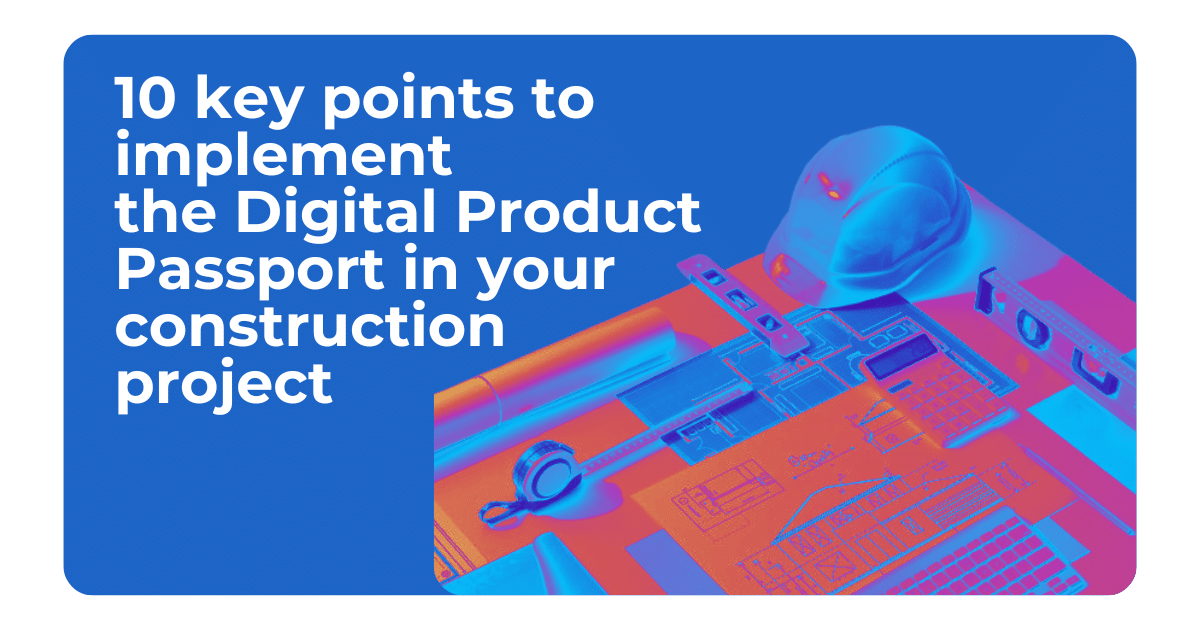 10 key points to implement the Digital Product Passport in your construction project